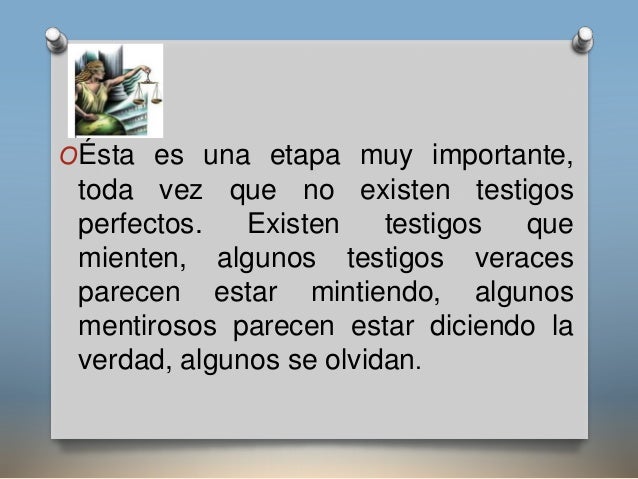 Ésta es una etapa muy importante, toda vez que no existen testigos perfectos. Existen testigos que mienten, algunos testigos veraces parecen estar mintiendo, algunos mentirosos parecen estar diciendo la verdad, algunos se olvidan.